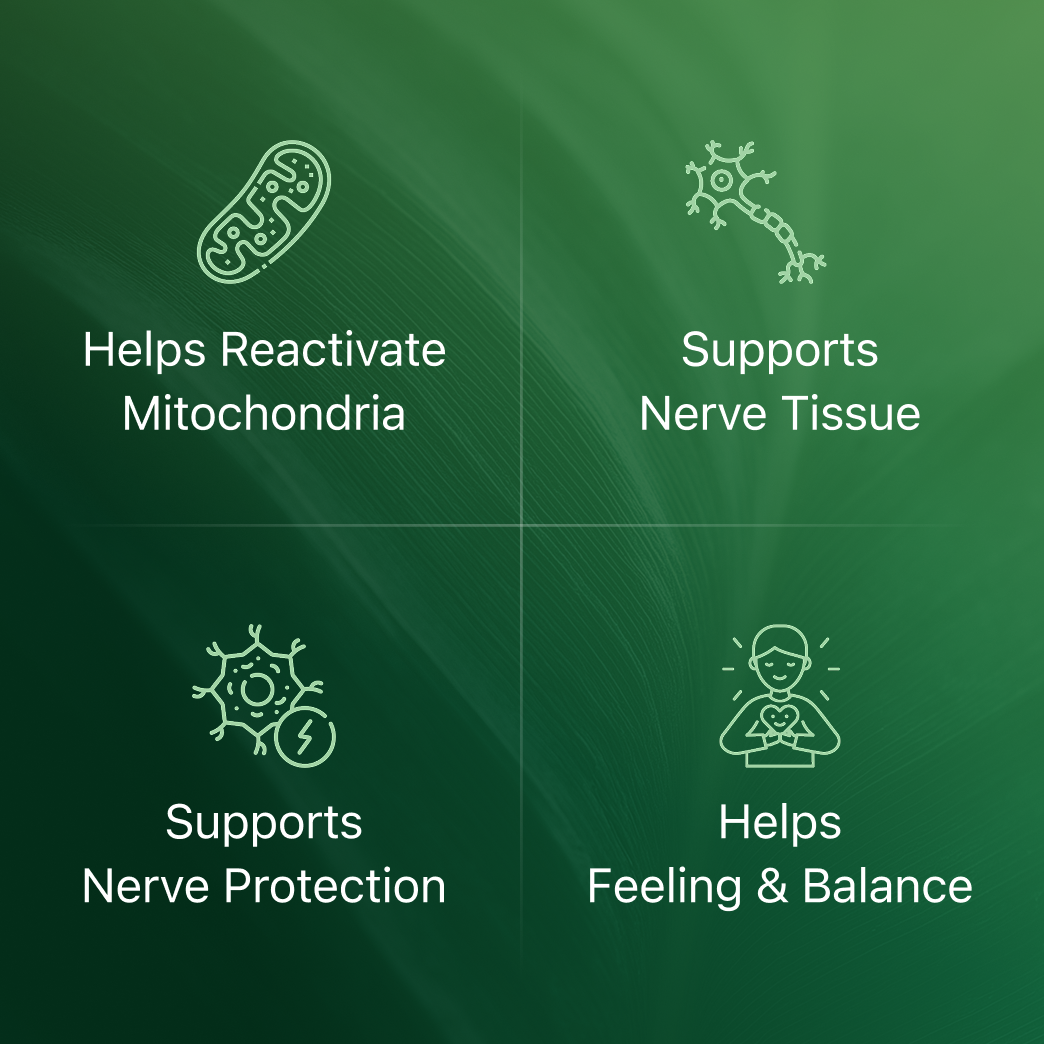 Helps Reactivate Mitochondria

Supports Nerve Tissue

Supports Nerve Protection

Helps Feeling & Balance